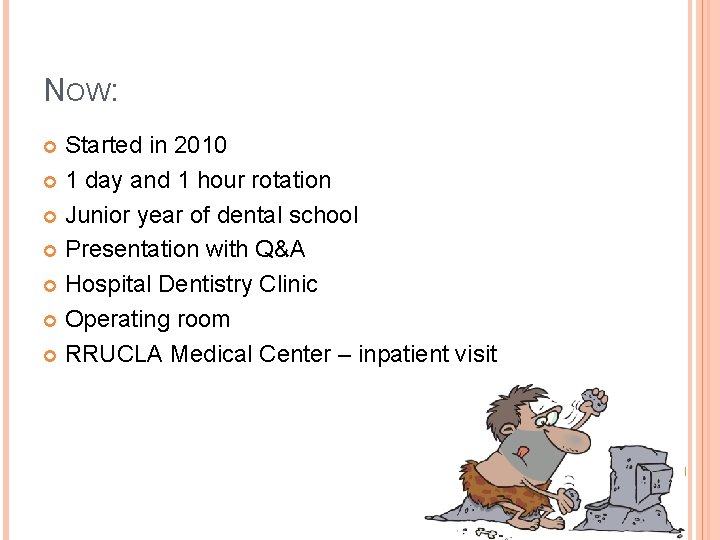 NOW:

Started in 2010
1 day and 1 hour rotation
Junior year of dental school
Presentation with Q&A
Hospital Dentistry Clinic
Operating room
RRUCLA Medical Center – inpatient visit